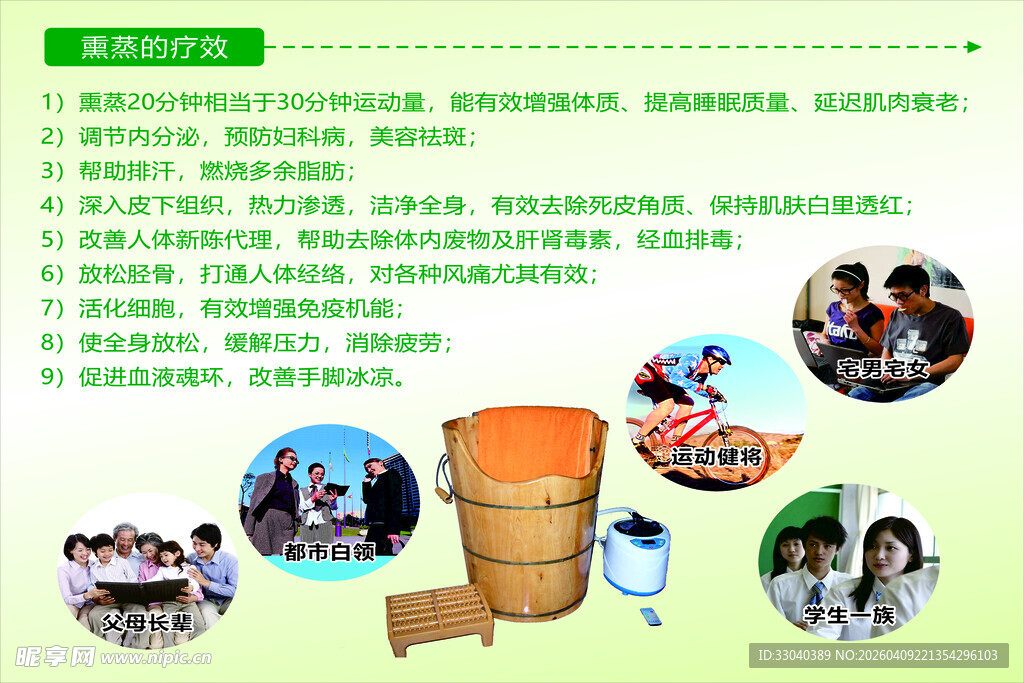 熏蒸的疗效

1）熏蒸20分钟相当于30分钟运动量，能有效增强体质、提高睡眠质量、延迟肌肉衰老；
2）调节内分泌，预防妇科病，美容祛斑；
3）帮助排汗，燃烧多余脂肪；
4）深入皮下组织，热力渗透，洁净全身，有效去除死皮角质、保持肌肤白里透红；
5）改善人体新陈代理，帮助去除体内废物及肝肾毒素，经血排毒；
6）放松胫骨，打通人体经络，对各种风痛尤其有效；
7）活化细胞，有效增强免疫机能；
8）使全身放松，缓解压力，消除疲劳；
9）促进血液魂环，改善手脚冰凉。

宅男宅女

运动健将

都市白领

学生一族

父母长辈

昵享网 www.nipic.cn

ID:33040389 NO:20260409221354296103